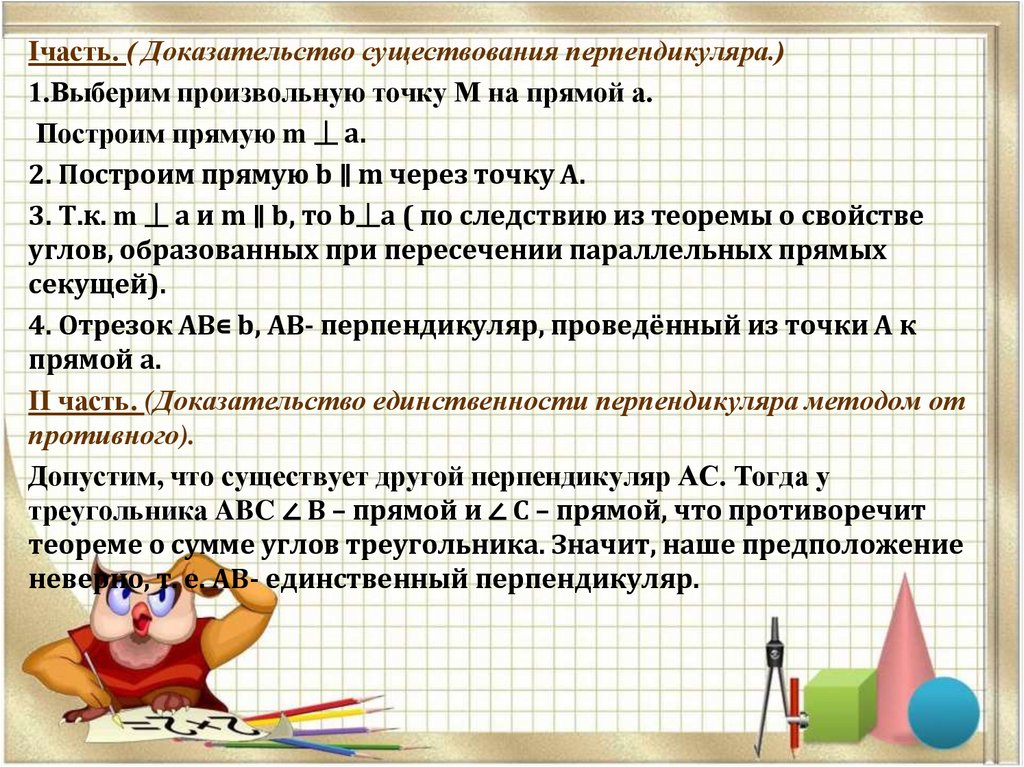 Iчасть. ( Доказательство существования перпендикуляра.)

1.Выберим произвольную точку М на прямой а.

Построим прямую m $\perp$ a.

2. Построим прямую b $\parallel$ m через точку А.

3. Т.к. m $\perp$ a и m $\parallel$ b, то b$\perp$a ( по следствию из теоремы о свойстве углов, образованных при пересечении параллельных прямых секущей).

4. Отрезок АВ$\in$ b, АВ- перпендикуляр, проведённый из точки А к прямой а.

II часть. (Доказательство единственности перпендикуляра методом от противного).

Допустим, что существует другой перпендикуляр АС. Тогда у треугольника АВС $\angle$ В – прямой и $\angle$ С – прямой, что противоречит теореме о сумме углов треугольника. Значит, наше предположение неверно, т. е. АВ- единственный перпендикуляр.